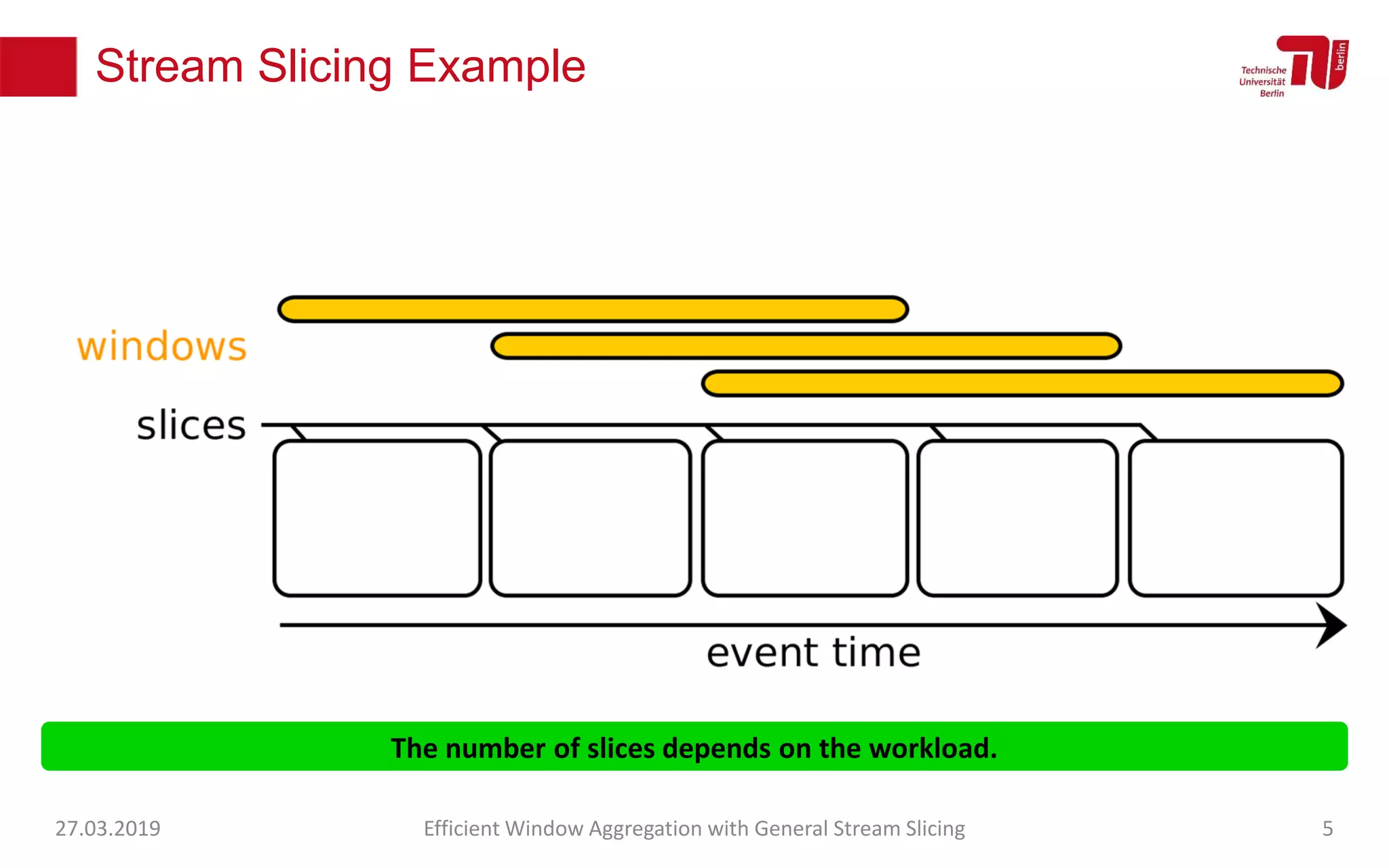 Stream Slicing Example

Technische Universität Berlin

berlin

windows

slices

event time

The number of slices depends on the workload.

27.03.2019

Efficient Window Aggregation with General Stream Slicing

5